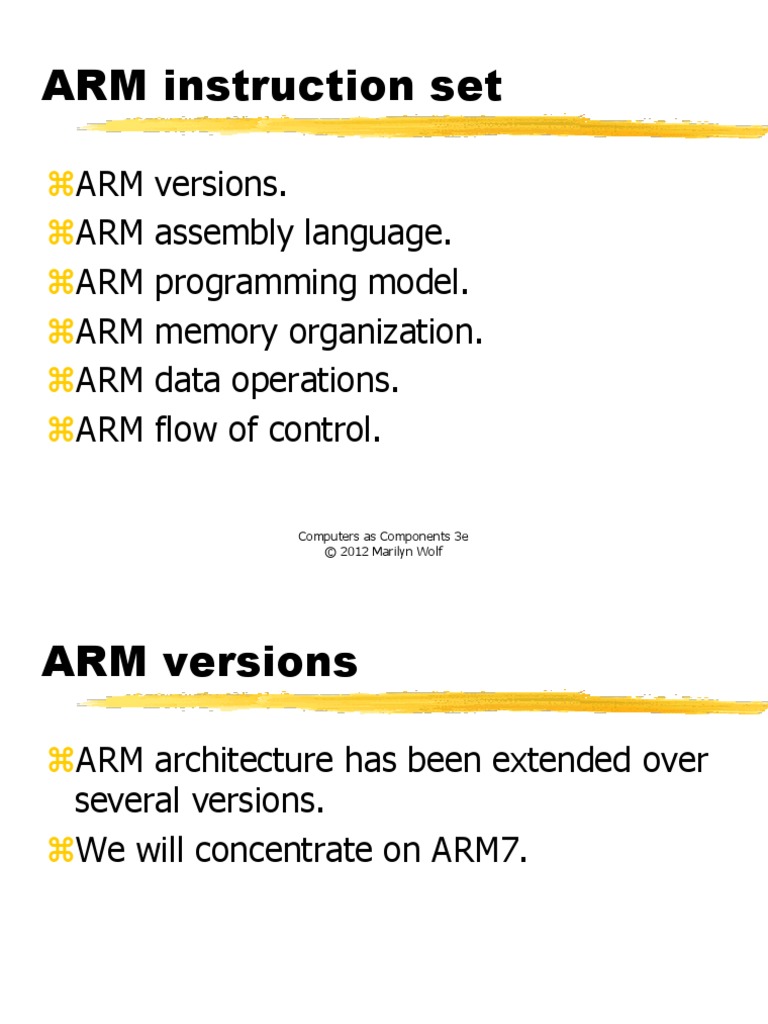 ARM instruction set

⌘ARM versions.
⌘ARM assembly language.
⌘ARM programming model.
⌘ARM memory organization.
⌘ARM data operations.
⌘ARM flow of control.

Computers as Components 3e
© 2012 Marilyn Wolf

ARM versions

⌘ARM architecture has been extended over several versions.
⌘We will concentrate on ARM7.